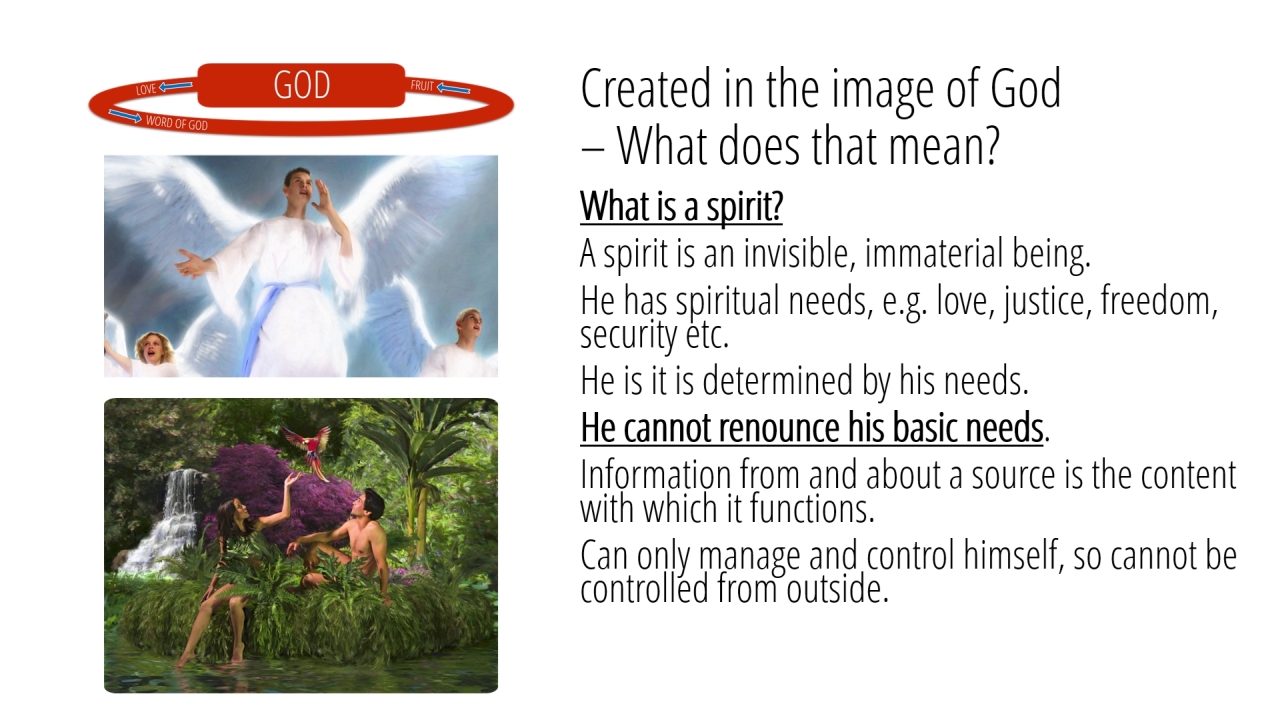 LOVE
GOD
FRUIT
WORD OF GOD

Created in the image of God – What does that mean?

What is a spirit?

A spirit is an invisible, immaterial being.

He has spiritual needs, e.g. love, justice, freedom, security etc.

He is it is determined by his needs.

He cannot renounce his basic needs.

Information from and about a source is the content with which it functions.

Can only manage and control himself, so cannot be controlled from outside.